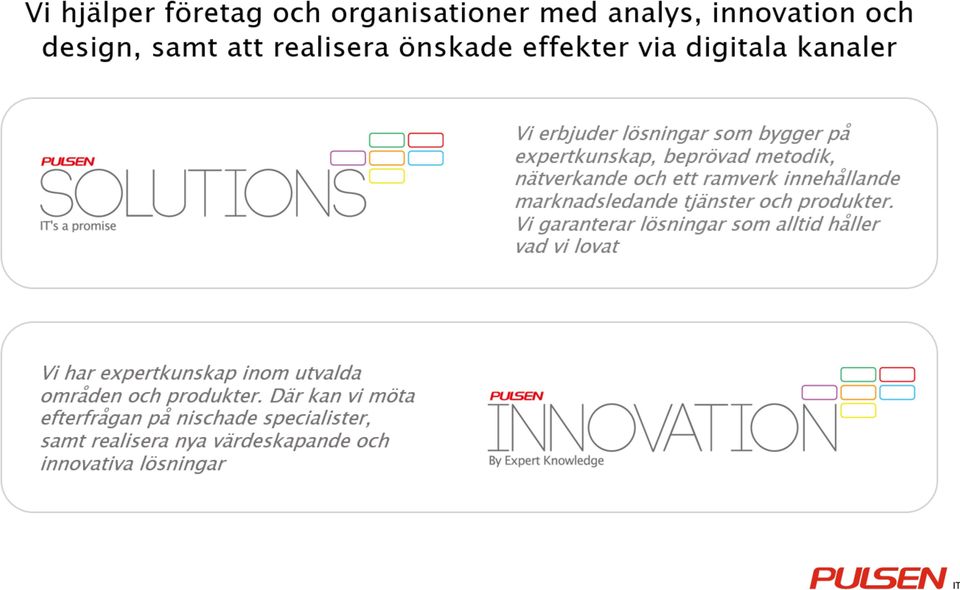 Vi hjälper företag och organisationer med analys, innovation och design, samt att realisera önskade effekter via digitala kanaler

PULSEN
SOLUTIONS
IT's a promise

Vi erbjuder lösningar som bygger på expertkunskap, beprövad metodik, nätverkande och ett ramverk innehållande marknadsledande tjänster och produkter. Vi garanterar lösningar som alltid håller vad vi lovat

Vi har expertkunskap inom utvalda områden och produkter. Där kan vi möta efterfrågan på nischade specialister, samt realisera nya värdeskapande och innovativa lösningar

PULSEN
INNOVATION
By Expert Knowledge

PULSEN IT